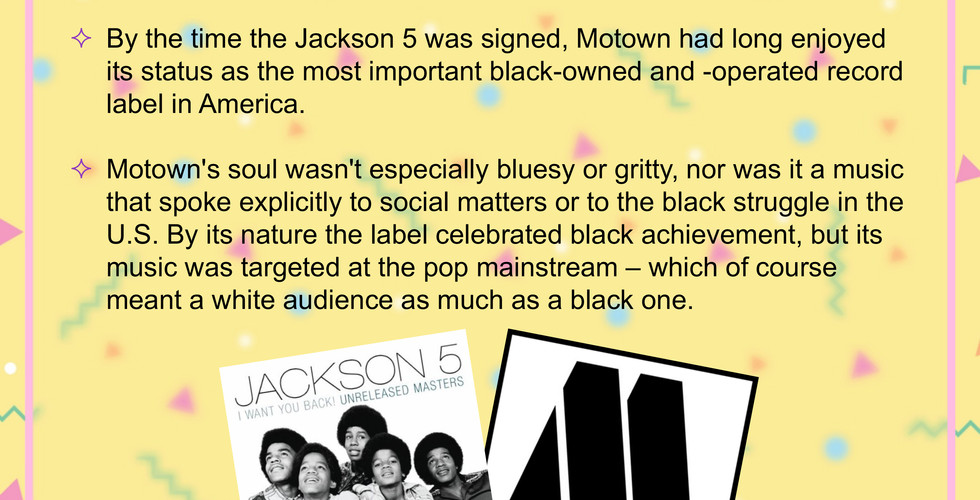 ✧ By the time the Jackson 5 was signed, Motown had long enjoyed its status as the most important black-owned and -operated record label in America.

✧ Motown's soul wasn't especially bluesy or gritty, nor was it a music that spoke explicitly to social matters or to the black struggle in the U.S. By its nature the label celebrated black achievement, but its music was targeted at the pop mainstream – which of course meant a white audience as much as a black one.

JACKSON 5
I WANT YOU BACK! UNRELEASED MASTERS